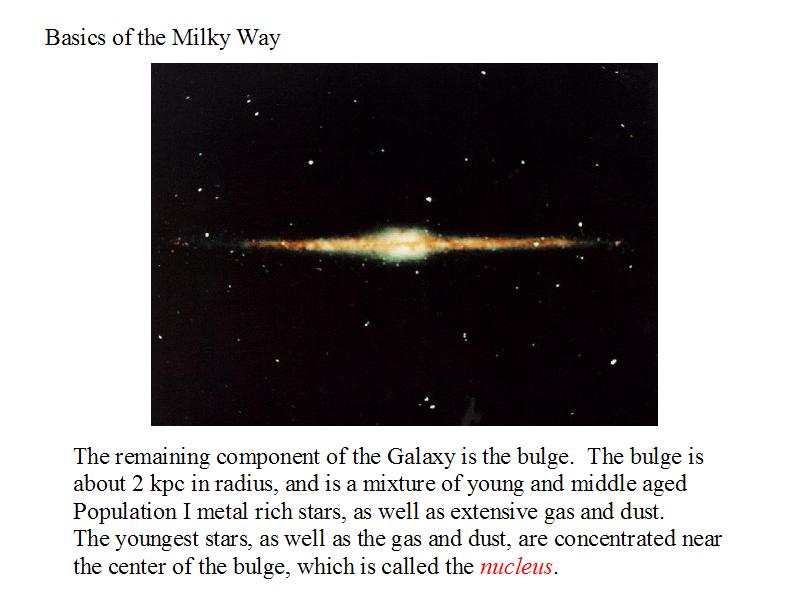 Basics of the Milky Way

The remaining component of the Galaxy is the bulge. The bulge is about 2 kpc in radius, and is a mixture of young and middle aged Population I metal rich stars, as well as extensive gas and dust. The youngest stars, as well as the gas and dust, are concentrated near the center of the bulge, which is called the nucleus.